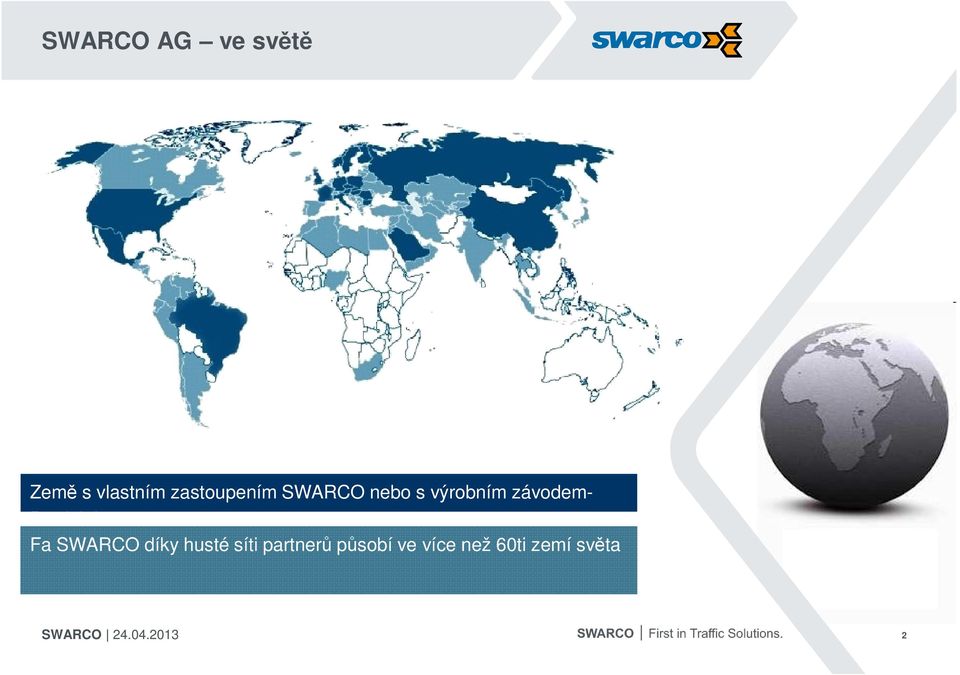 SWARCO AG – ve světě

swarco

Země s vlastním zastoupením SWARCO nebo s výrobním závodem-

Fa SWARCO díky husté síti partnerů působí ve více než 60ti zemí světa

SWARCO | 24.04.2013

SWARCO | First in Traffic Solutions.

2